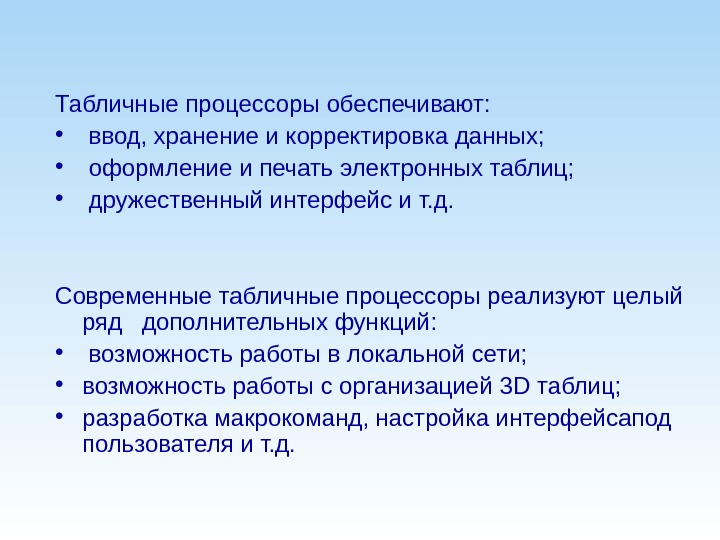 Табличные процессоры обеспечивают:
• ввод, хранение и корректировка данных;
• оформление и печать электронных таблиц;
• дружественный интерфейс и т.д.

Современные табличные процессоры реализуют целый ряд дополнительных функций:
• возможность работы в локальной сети;
• возможность работы с организацией 3D таблиц;
• разработка макрокоманд, настройка интерфейсапод пользователя и т.д.